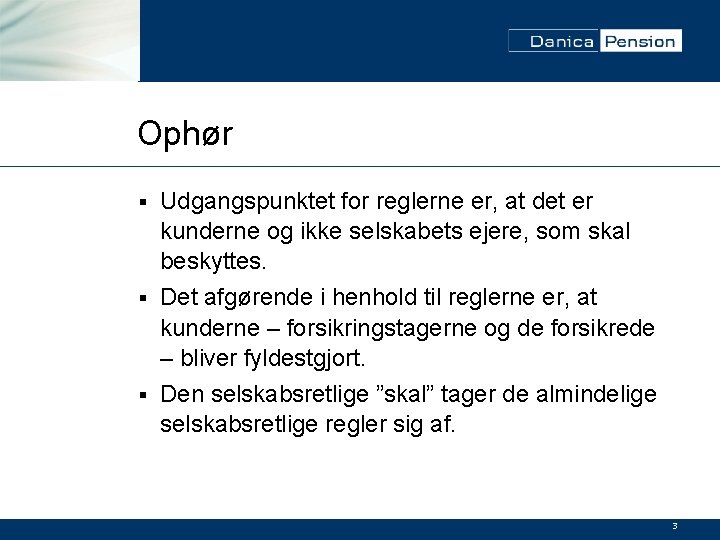 Danica Pension

Ophør

▪ Udgangspunktet for reglerne er, at det er kunderne og ikke selskabets ejere, som skal beskyttes.

▪ Det afgørende i henhold til reglerne er, at kunderne – forsikringstagerne og de forsikrede – bliver fyldestgjort.

▪ Den selskabsretlige ”skal” tager de almindelige selskabsretlige regler sig af.

3